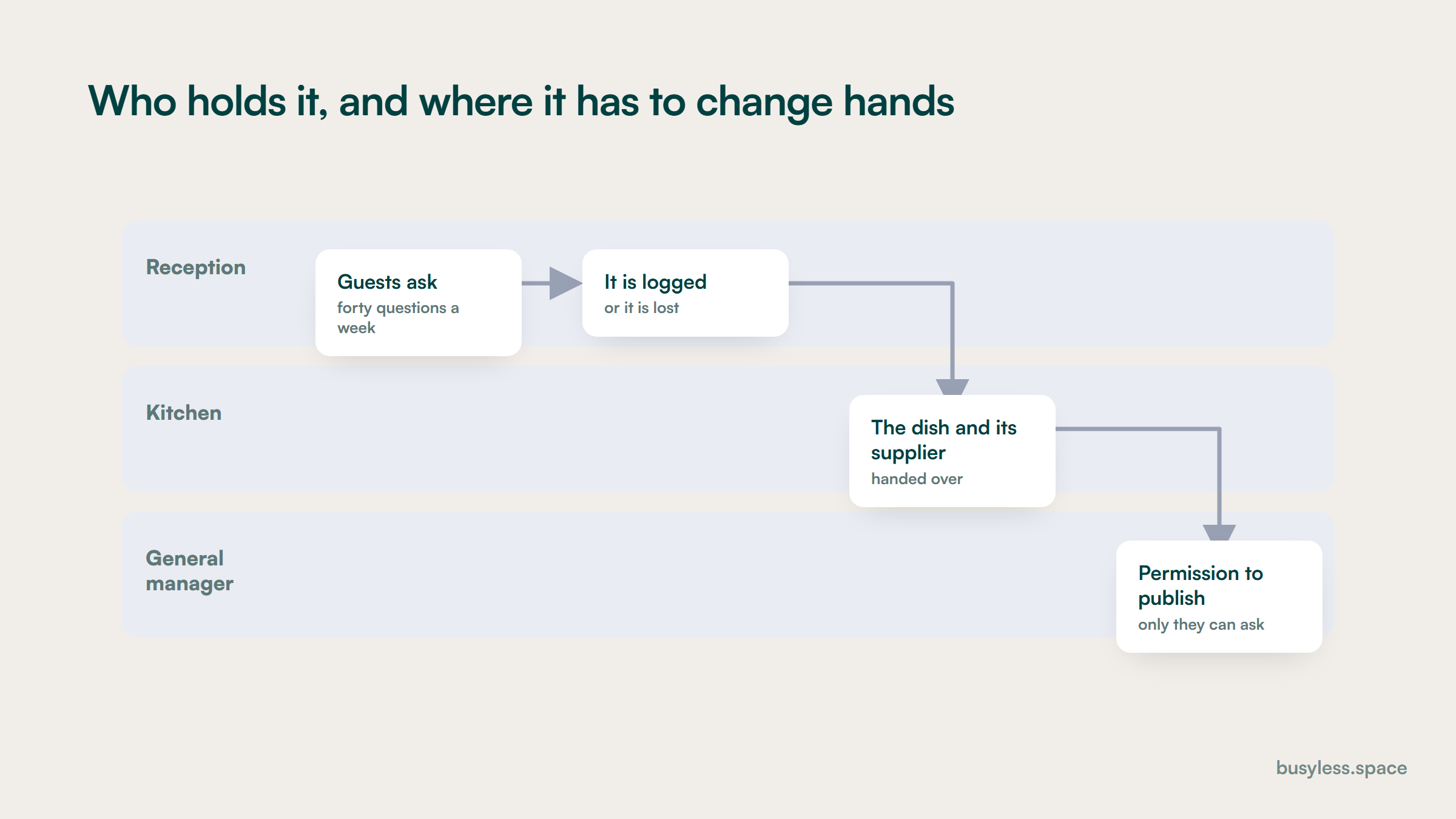 Who holds it, and where it has to change hands

Reception

Guests ask
forty questions a week

It is logged
or it is lost

Kitchen

The dish and its supplier
handed over

General manager

Permission to publish
only they can ask

busyless.space